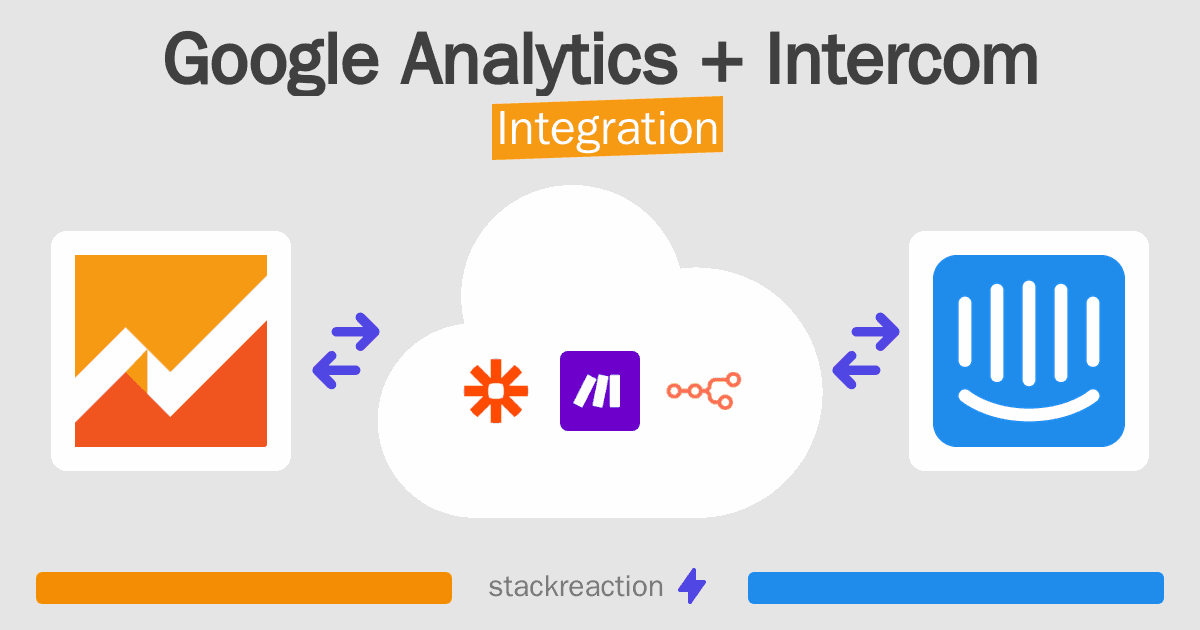 Google Analytics + Intercom
Integration

stackreaction